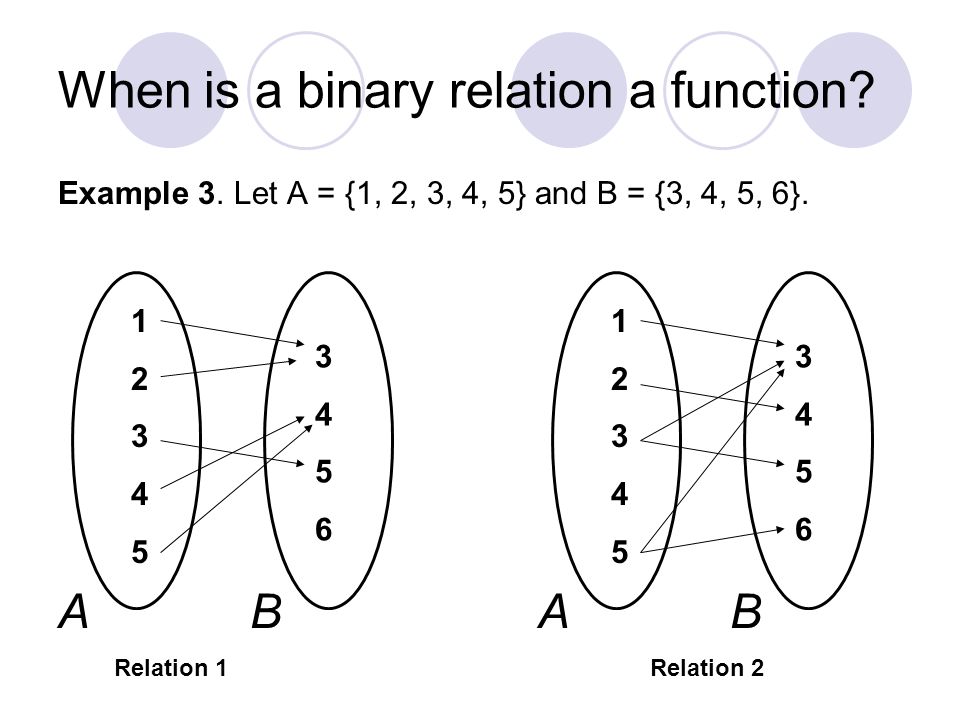 When is a binary relation a function?

**Example 3**. Let A = {1, 2, 3, 4, 5} and B = {3, 4, 5, 6}.

1
2
3
4
5

3
4
5
6

A B

Relation 1

1
2
3
4
5

3
4
5
6

A B

Relation 2